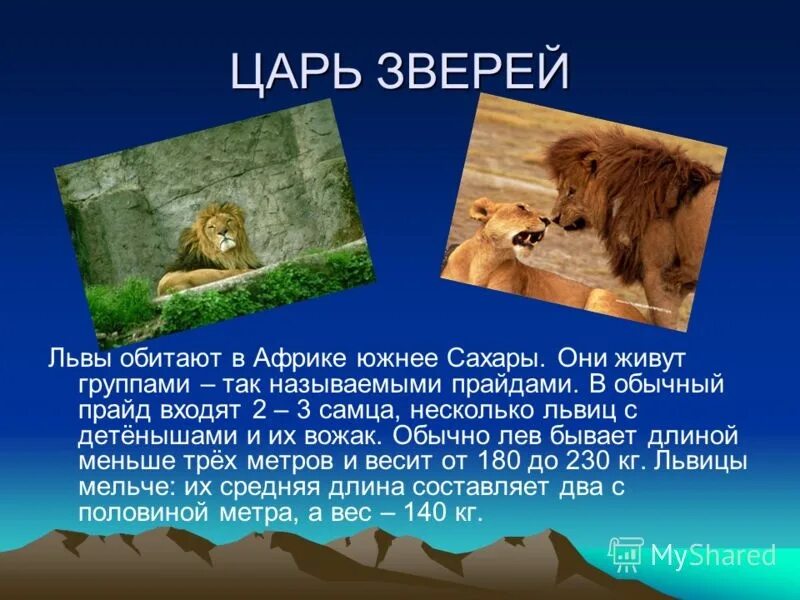 ЦАРЬ ЗВЕРЕЙ

Львы обитают в Африке южнее Сахары. Они живут группами – так называемыми прайдами. В обычный прайд входят 2 – 3 самца, несколько львиц с детёнышами и их вожак. Обычно лев бывает длиной меньше трёх метров и весит от 180 до 230 кг. Львицы мельче: их средняя длина составляет два с половиной метра, а вес – 140 кг.

MyShared